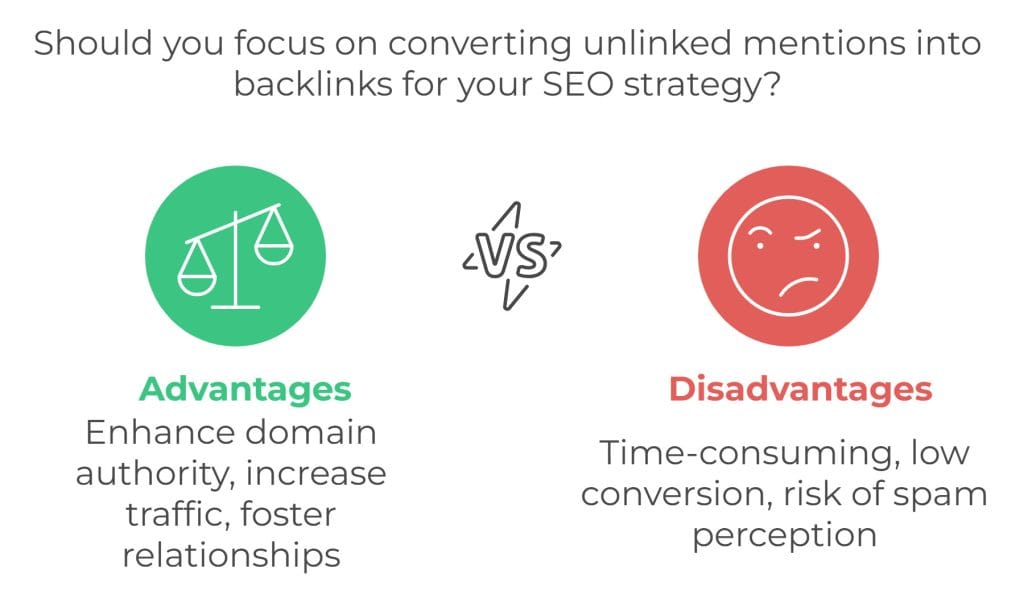 Should you focus on converting unlinked mentions into backlinks for your SEO strategy?

VS

Advantages

Enhance domain authority, increase traffic, foster relationships

Disadvantages

Time-consuming, low conversion, risk of spam perception